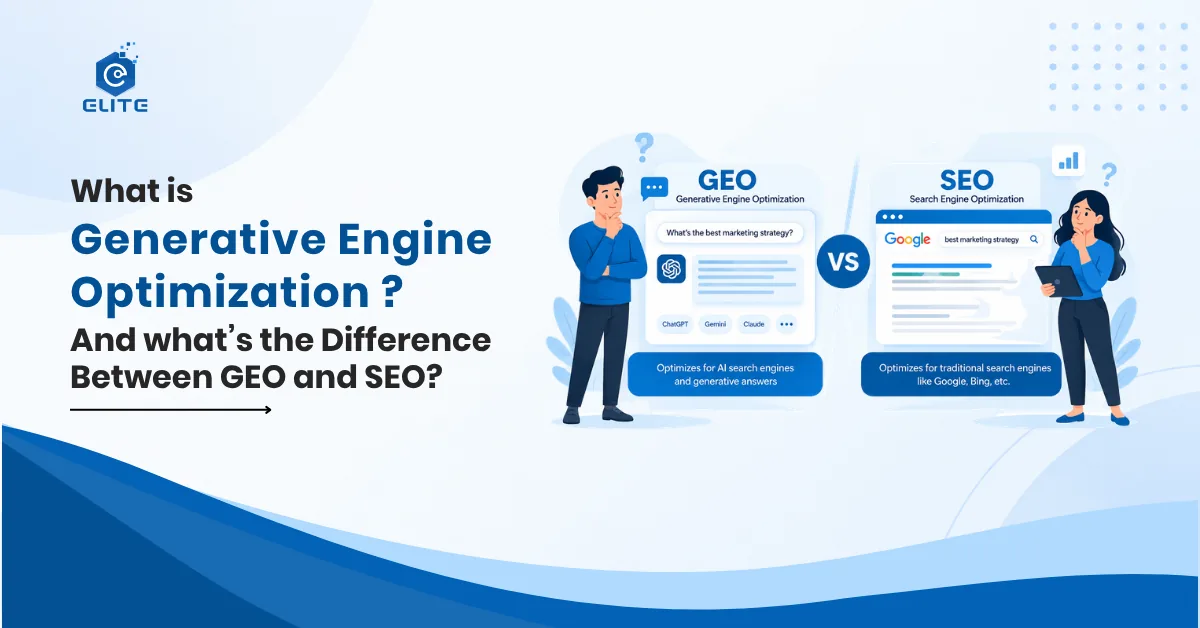 ELITE

What is
Generative Engine
Optimization ?
And what's the Difference
Between GEO and SEO?

GEO
Generative Engine Optimization

What's the best marketing strategy?

ChatGPT
Gemini
Claude

Optimizes for AI search engines and generative answers

VS

SEO
Search Engine Optimization

Google
best marketing strategy

Optimizes for traditional search engines like Google, Bing, etc.